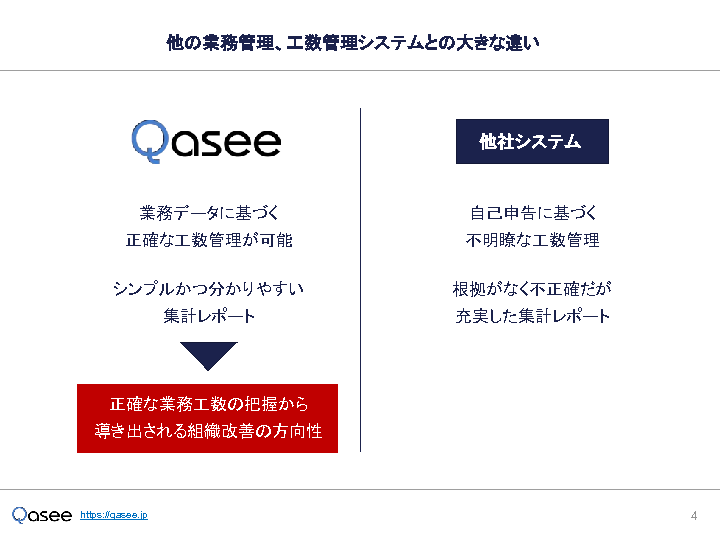 他の業務管理、工数管理システムとの大きな違い

Qasee

業務データに基づく
正確な工数管理が可能

シンプルかつ分かりやすい
集計レポート

正確な業務工数の把握から
導き出される組織改善の方向性

他社システム

自己申告に基づく
不明瞭な工数管理

根拠がなく不正確だが
充実した集計レポート

Qasee https://qasee.jp

4